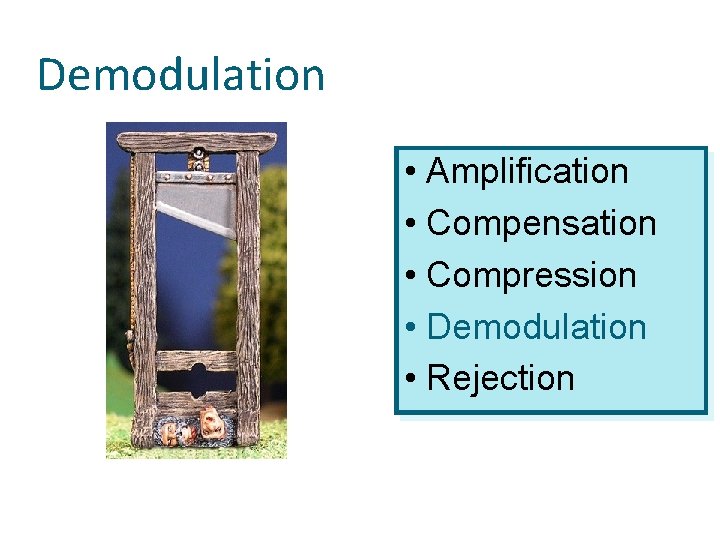 Demodulation

• Amplification
• Compensation
• Compression
• Demodulation
• Rejection